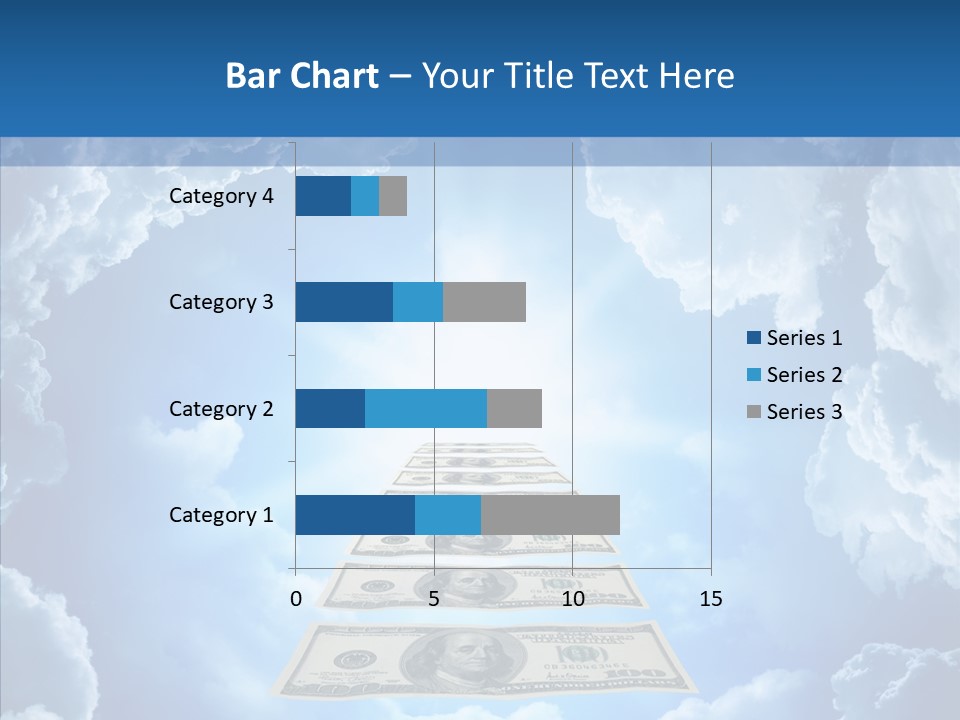 Bar Chart – Your Title Text Here

Category 4

Category 3

Category 2

Category 1

0
5
10
15

Series 1
Series 2
Series 3